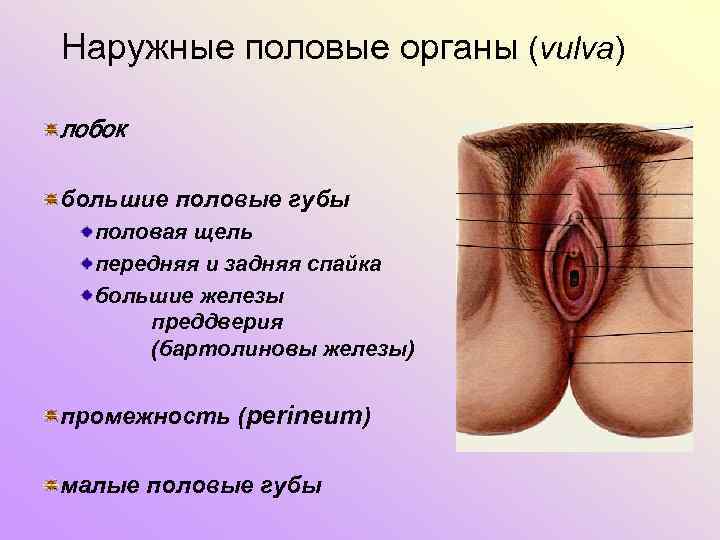 Наружные половые органы (vulva)

лобок

большие половые губы

половая щель

передняя и задняя спайка

большие железы преддверия (бартолиновы железы)

промежность (perineum)

малые половые губы